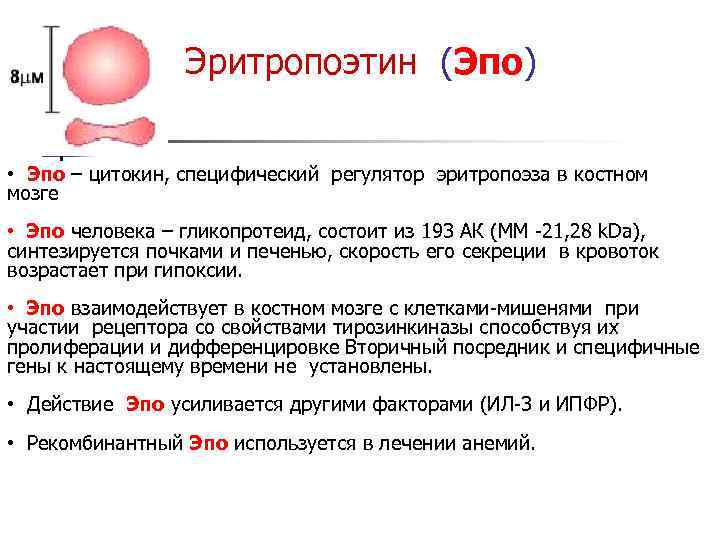 8μм

Эритропоэтин (Эпо)

• Эпо – цитокин, специфический регулятор эритропоэза в костном мозге

• Эпо человека – гликопротеид, состоит из 193 АК (ММ -21,28 kDa), синтезируется почками и печенью, скорость его секреции в кровоток возрастает при гипоксии.

• Эпо взаимодействует в костном мозге с клетками-мишенями при участии рецептора со свойствами тирозинкиназы способствуя их пролиферации и дифференцировке Вторичный посредник и специфичные гены к настоящему времени не установлены.

• Действие Эпо усиливается другими факторами (ИЛ-3 и ИПФР).

• Рекомбинантный Эпо используется в лечении анемий.